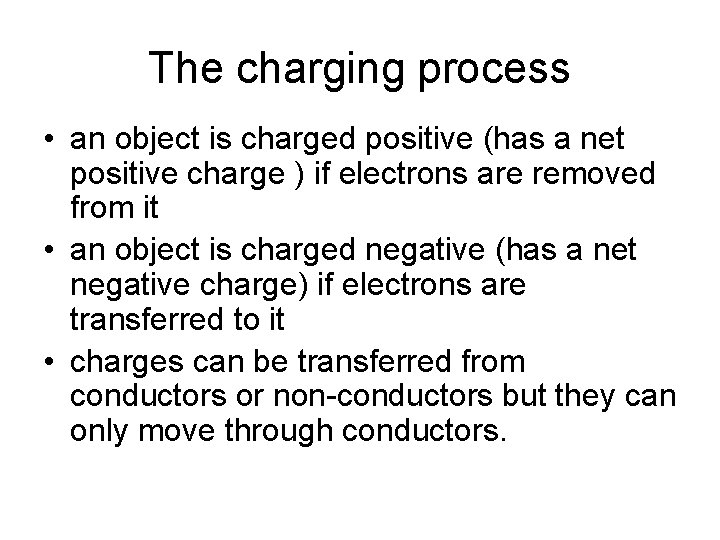 The charging process

• an object is charged positive (has a net positive charge ) if electrons are removed from it

• an object is charged negative (has a net negative charge) if electrons are transferred to it

• charges can be transferred from conductors or non-conductors but they can only move through conductors.